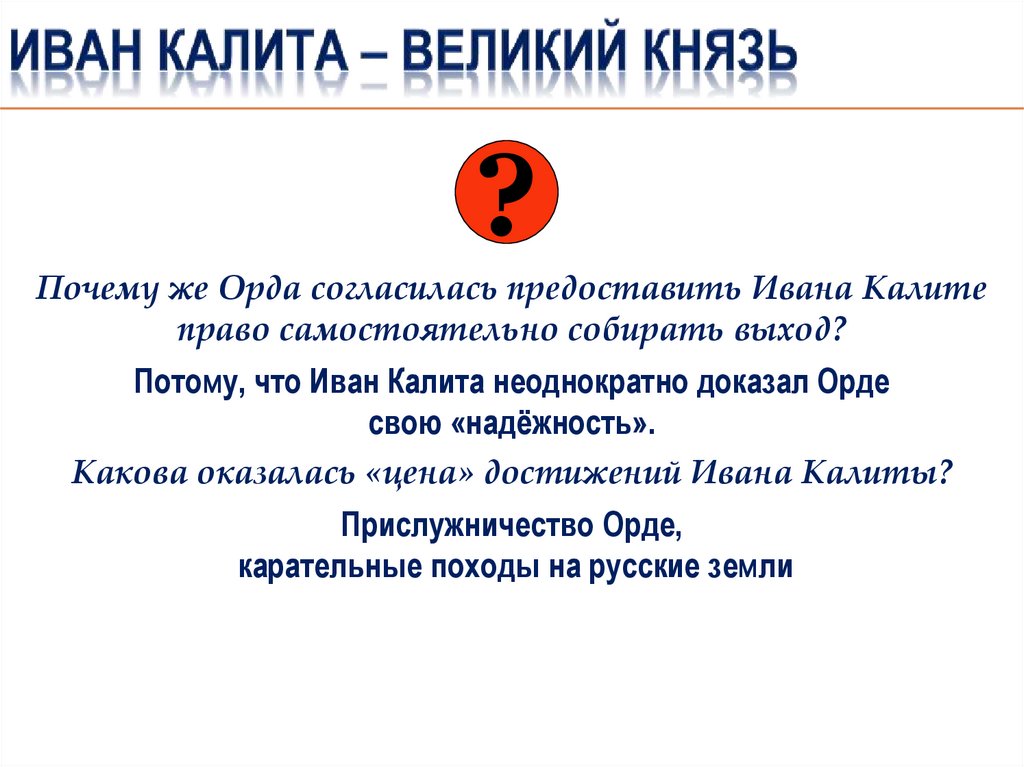 ИВАН КАЛИТА – ВЕЛИКИЙ КНЯЗЬ

?

Почему же Орда согласилась предоставить Ивана Калите право самостоятельно собирать выход?

Потому, что Иван Калита неоднократно доказал Орде свою «надёжность».

Какова оказалась «цена» достижений Ивана Калиты?

Прислужничество Орде,
карательные походы на русские земли